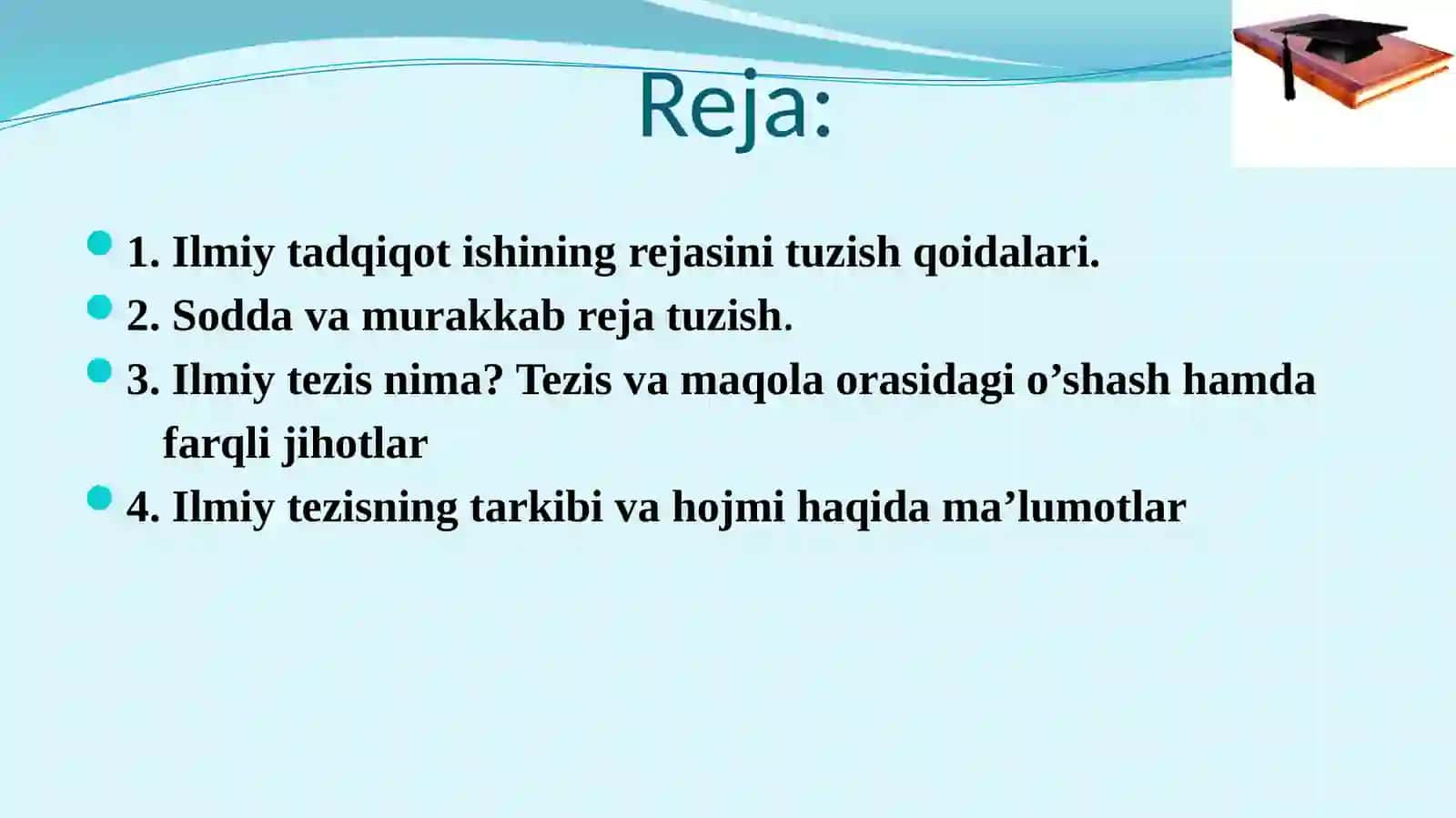 Reja:

1. Ilmiy tadqiqot ishining rejasini tuzish qoidalari.

2. Sodda va murakkab reja tuzish.

3. Ilmiy tezis nima? Tezis va maqola orasidagi o’shash hamda farqli jihotlar

4. Ilmiy tezisning tarkibi va hojmi haqida ma’lumotlar